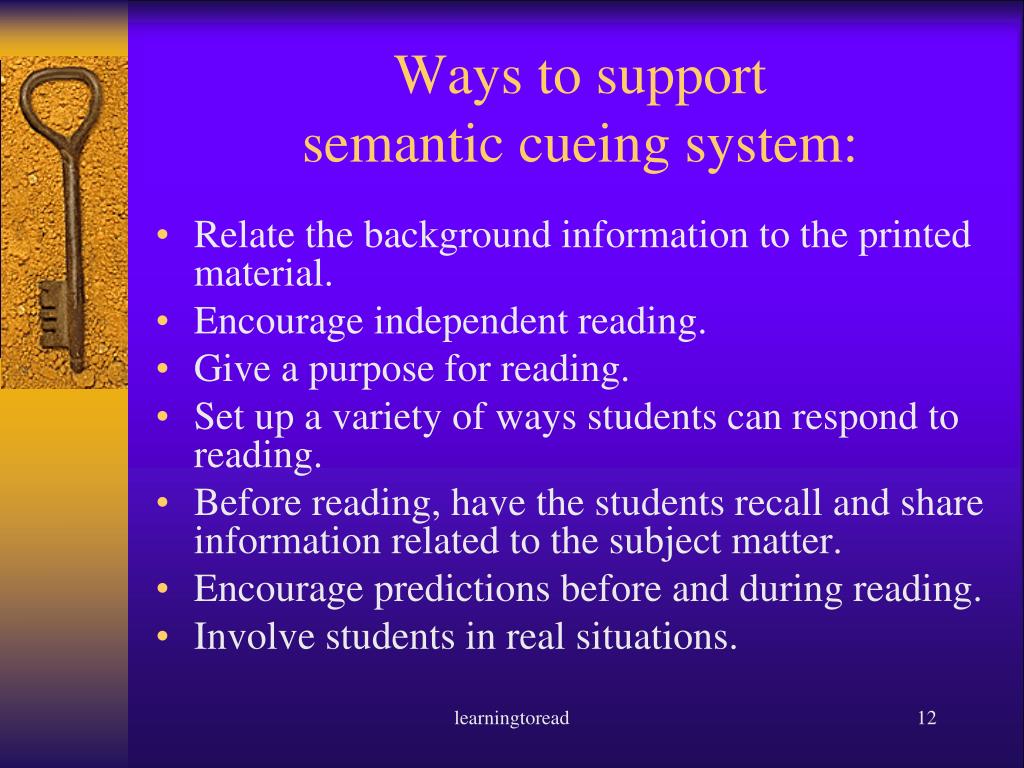 Ways to support semantic cueing system:

• Relate the background information to the printed material.
• Encourage independent reading.
• Give a purpose for reading.
• Set up a variety of ways students can respond to reading.
• Before reading, have the students recall and share information related to the subject matter.
• Encourage predictions before and during reading.
• Involve students in real situations.

learningtoread

12